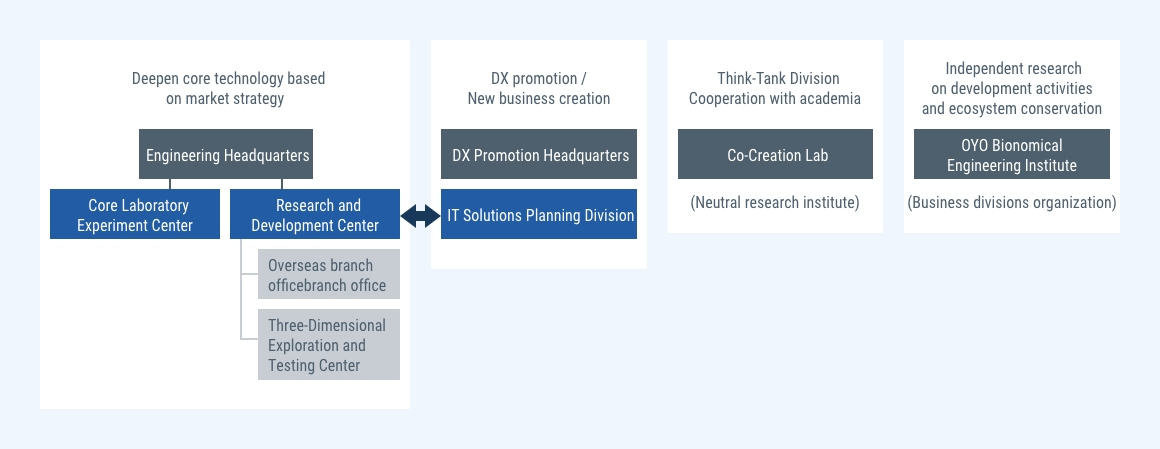 Deepen core technology based on market strategy

Engineering Headquarters

Core Laboratory Experiment Center

Research and Development Center

Overseas branch officebranch office

Three-Dimensional Exploration and Testing Center

DX promotion / New business creation

DX Promotion Headquarters

IT Solutions Planning Division

Think-Tank Division Cooperation with academia

Co-Creation Lab

(Neutral research institute)

Independent research on development activities and ecosystem conservation

OYO Bionomical Engineering Institute

(Business divisions organization)